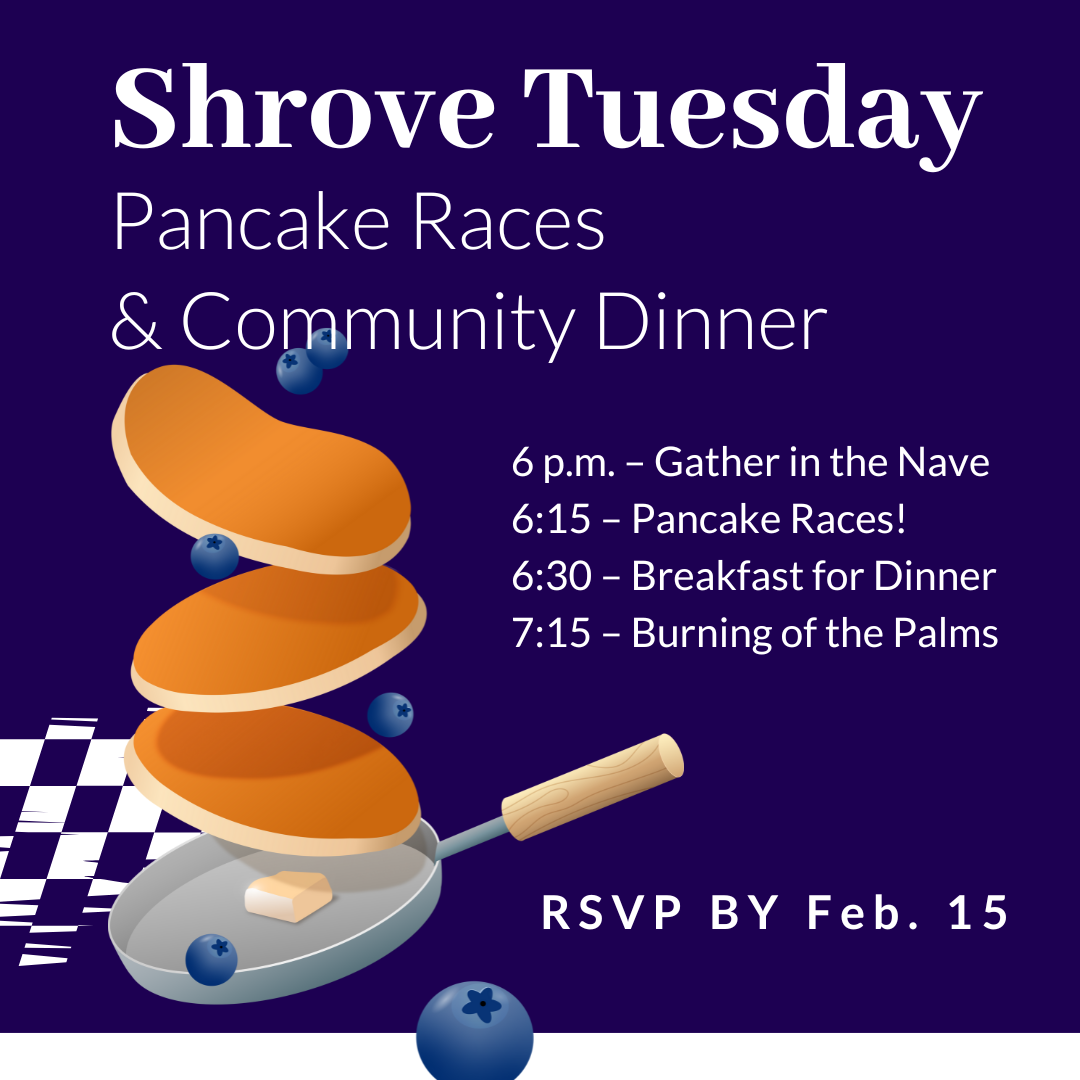 Shrove Tuesday
Pancake Races
& Community Dinner

6 p.m. – Gather in the Nave
6:15 – Pancake Races!
6:30 – Breakfast for Dinner
7:15 – Burning of the Palms

RSVP BY Feb. 15